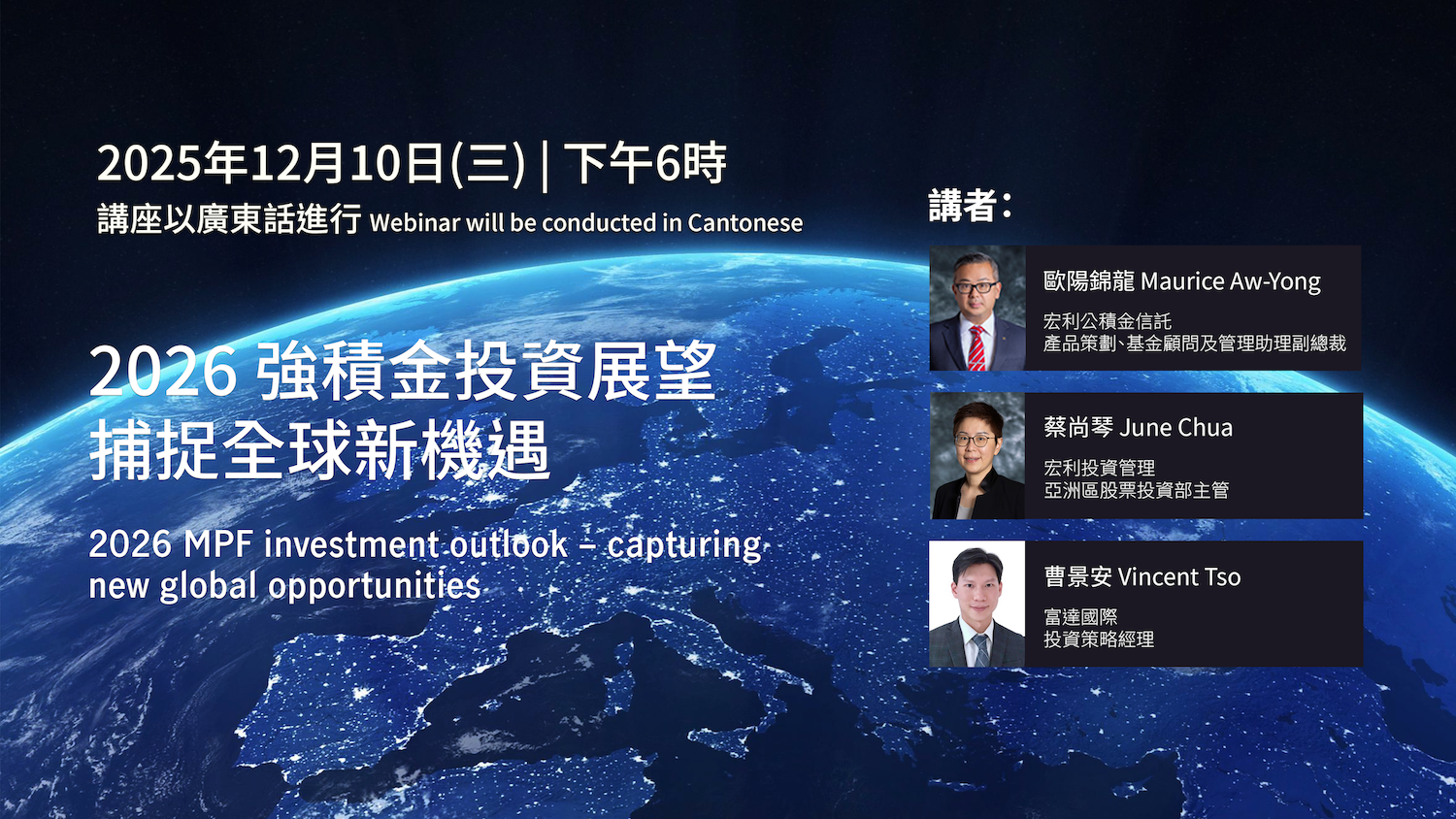 2025年12月10日(三) | 下午6時
講座以廣東話進行 Webinar will be conducted in Cantonese

2026 強積金投資展望
捕捉全球新機遇

2026 MPF investment outlook – capturing new global opportunities

講者：

歐陽錦龍 Maurice Aw-Yong
宏利公積金信託
產品策劃、基金顧問及管理助理副總裁

蔡尚琴 June Chua
宏利投資管理
亞洲區股票投資部主管

曹景安 Vincent Tso
富達國際
投資策略經理